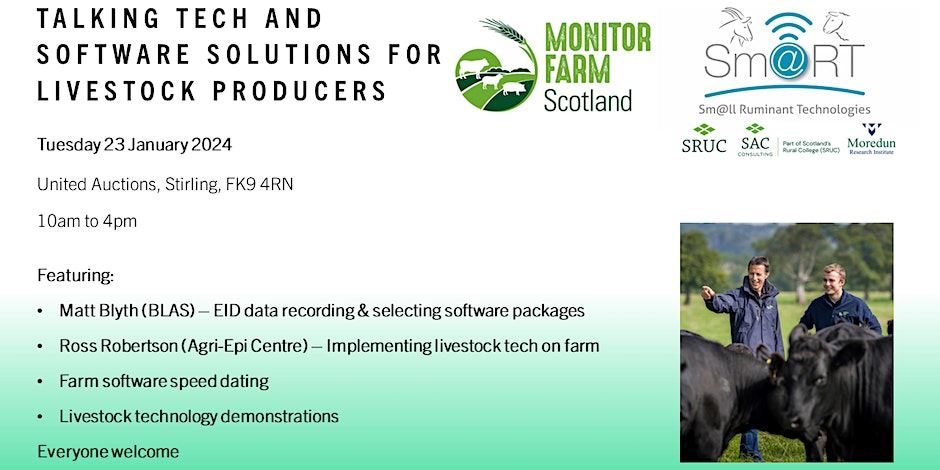 TALKING TECH AND SOFTWARE SOLUTIONS FOR LIVESTOCK PRODUCERS

MONITOR FARM Scotland

Sm@RT
Sm@ll Ruminant Technologies

SRUC SAC CONSULTING Part of Scotland's Rural College (SRUC) Moredun Research Institute

Tuesday 23 January 2024

United Auctions, Stirling, FK9 4RN

10am to 4pm

Featuring:

• Matt Blyth (BLAS) – EID data recording & selecting software packages
• Ross Robertson (Agri-Epi Centre) – Implementing livestock tech on farm
• Farm software speed dating
• Livestock technology demonstrations

Everyone welcome